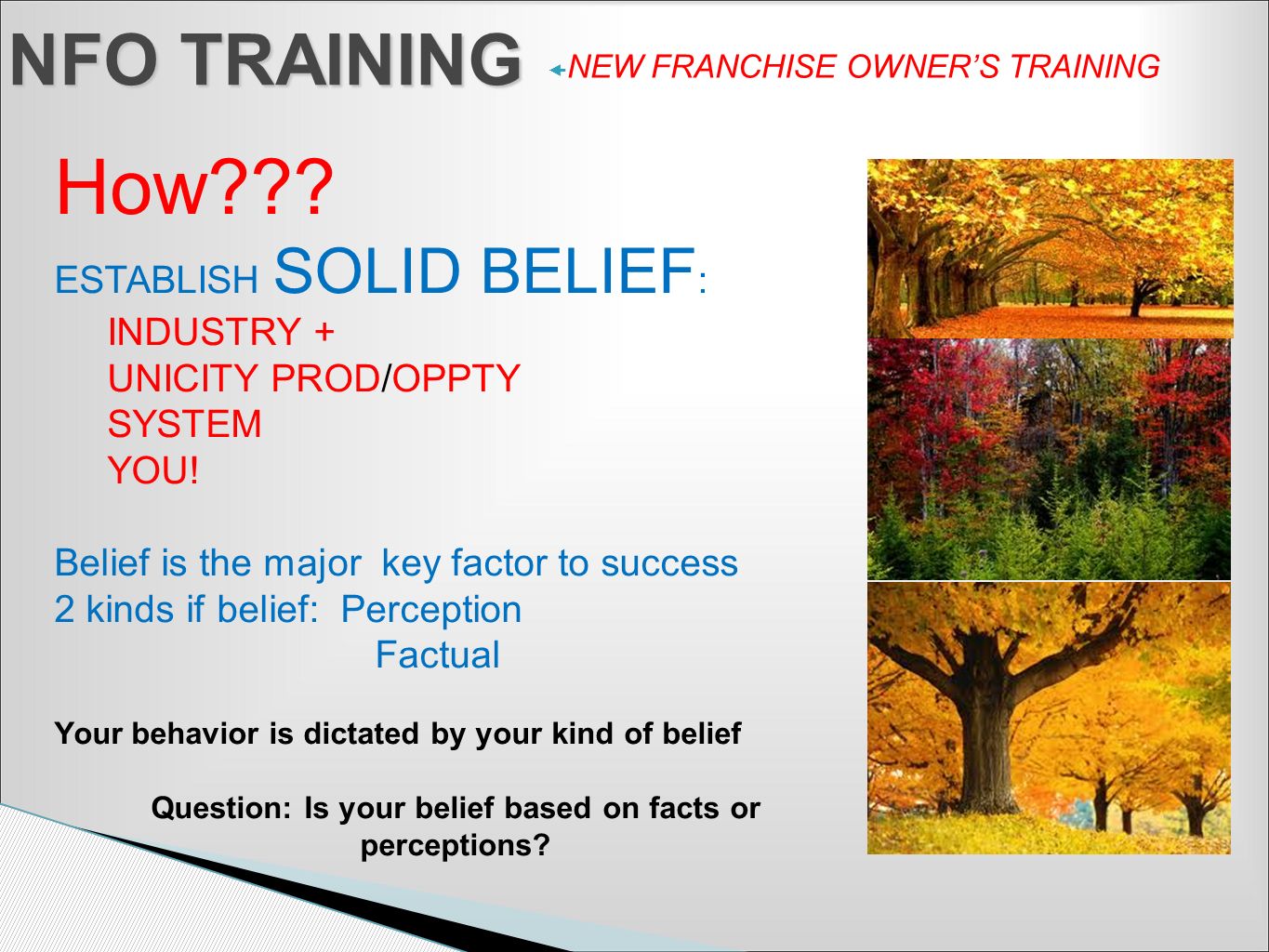 NFO TRAINING NEW FRANCHISE OWNER'S TRAINING

How???

ESTABLISH SOLID BELIEF:

INDUSTRY +
UNICITY PROD/OPPTY
SYSTEM
YOU!

Belief is the major key factor to success
2 kinds if belief: Perception
Factual

Your behavior is dictated by your kind of belief

Question: Is your belief based on facts or perceptions?